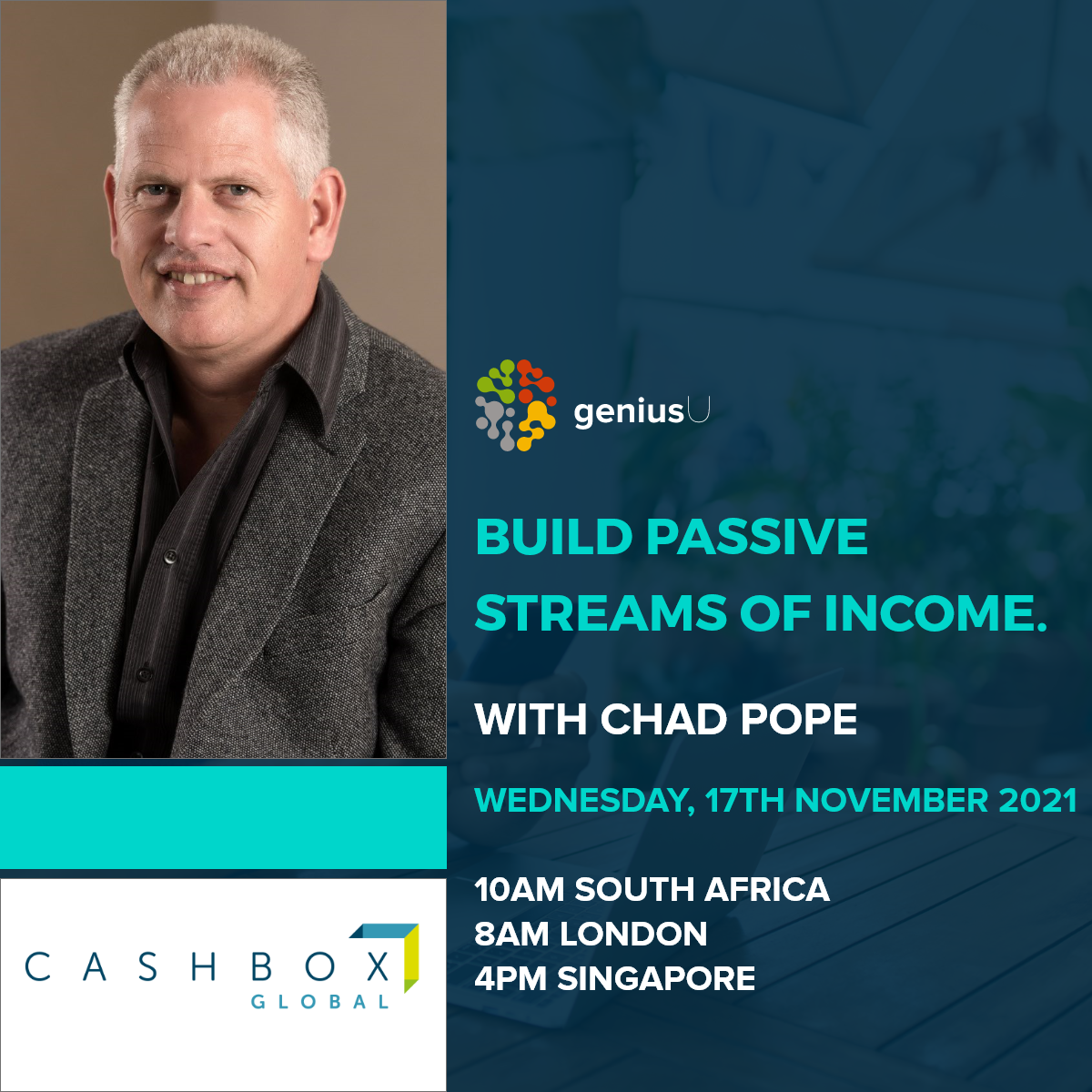 geniusU

BUILD PASSIVE STREAMS OF INCOME.

WITH CHAD POPE

WEDNESDAY, 17TH NOVEMBER 2021

10AM SOUTH AFRICA
8AM LONDON
4PM SINGAPORE

CASHBOX
GLOBAL